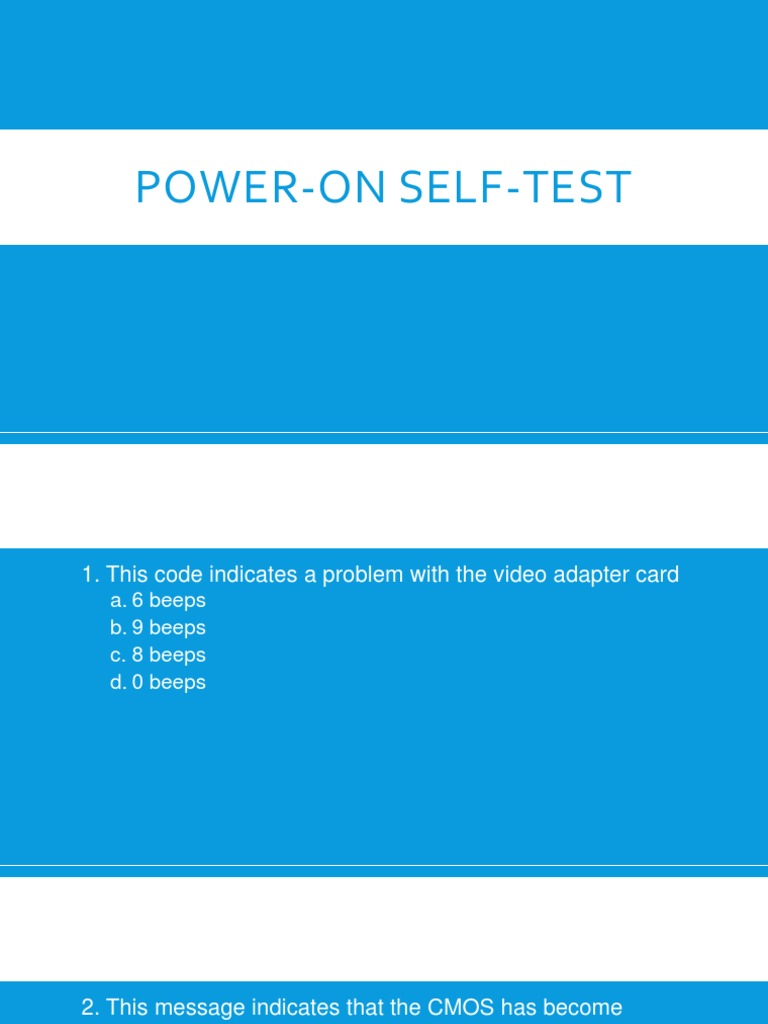 POWER-ON SELF-TEST

1. This code indicates a problem with the video adapter card
a. 6 beeps
b. 9 beeps
c. 8 beeps
d. 0 beeps

2. This message indicates that the CMOS has become